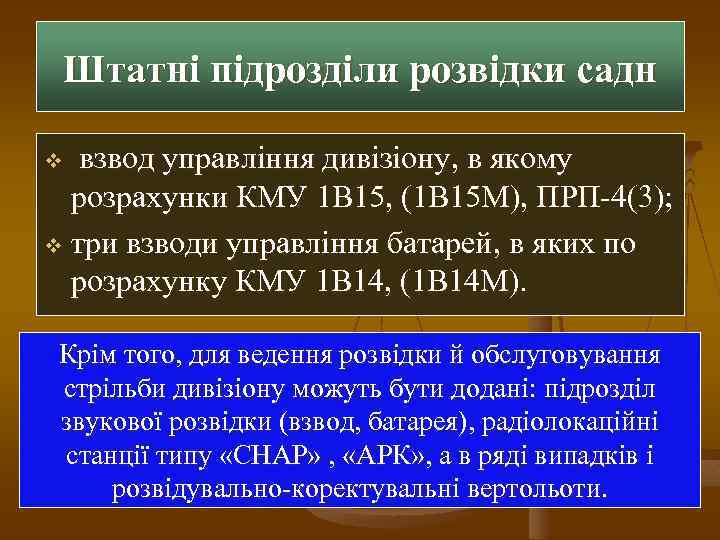 Штатні підрозділи розвідки садн

❖ взвод управління дивізіону, в якому розрахунки КМУ 1В15, (1В15М), ПРП-4(3);
❖ три взводи управління батарей, в яких по розрахунку КМУ 1В14, (1В14М).

Крім того, для ведення розвідки й обслуговування стрільби дивізіону можуть бути додані: підрозділ звукової розвідки (взвод, батарея), радіолокаційні станції типу «СНАР» , «АРК», а в ряді випадків і розвідувально-коректувальні вертольоти.